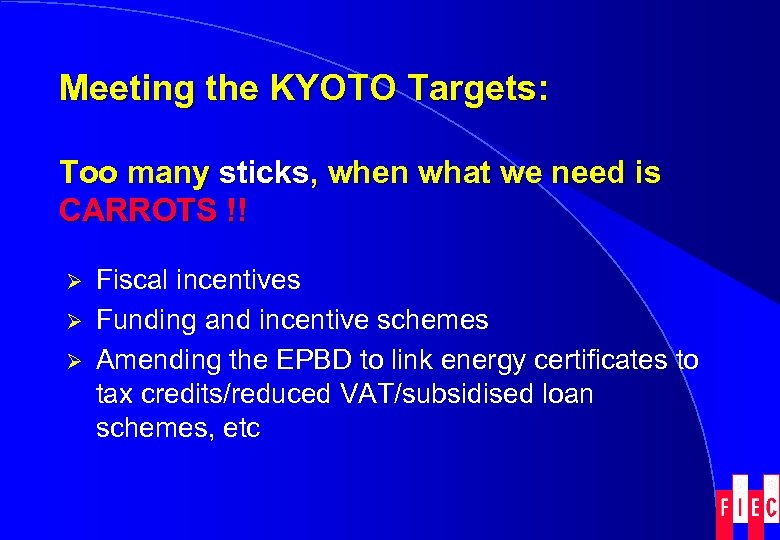 Meeting the KYOTO Targets:

Too many sticks, when what we need is CARROTS !!

➢ Fiscal incentives
➢ Funding and incentive schemes
➢ Amending the EPBD to link energy certificates to tax credits/reduced VAT/subsidised loan schemes, etc

FIEC